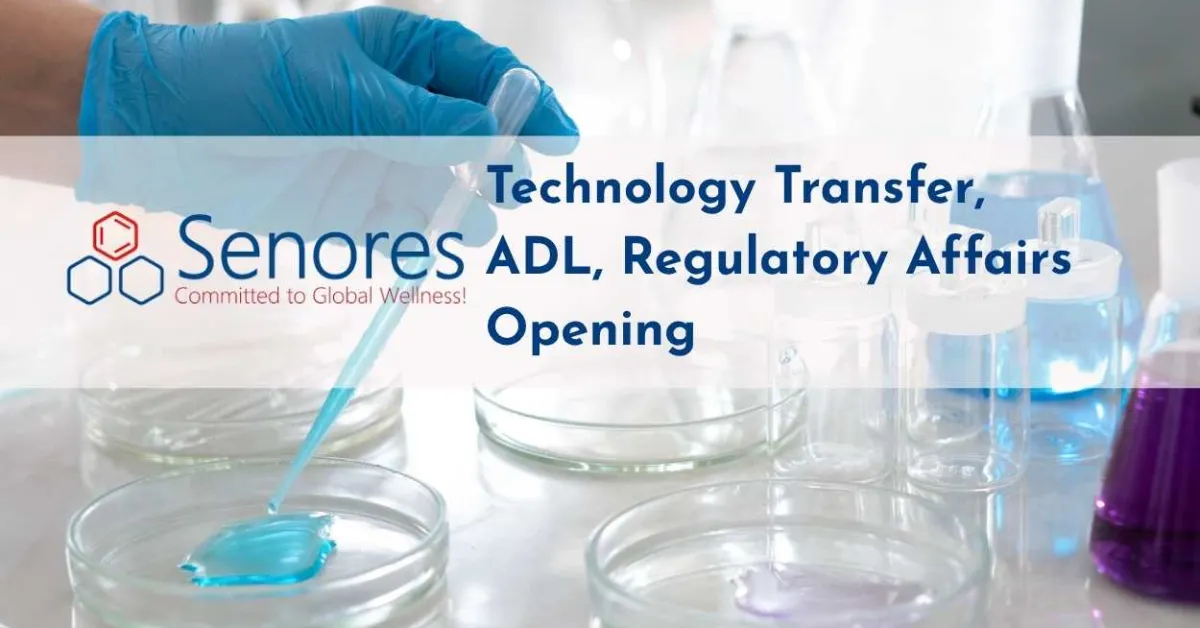 Senores
Committed to Global Wellness!

Technology Transfer, ADL, Regulatory Affairs Opening